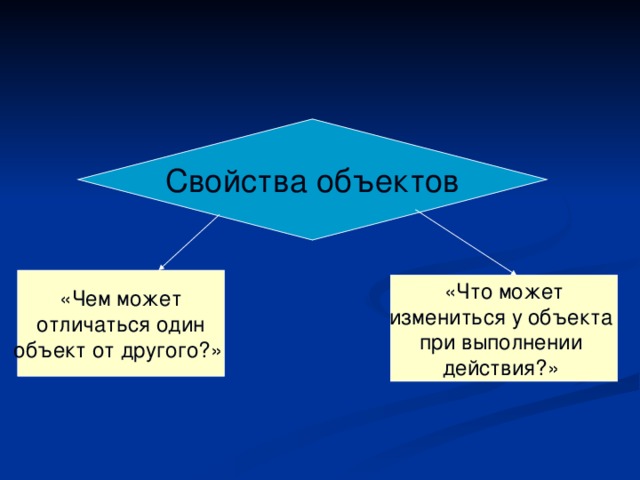 Свойства объектов

«Чем может отличаться один объект от другого?»

«Что может измениться у объекта при выполнении действия?»